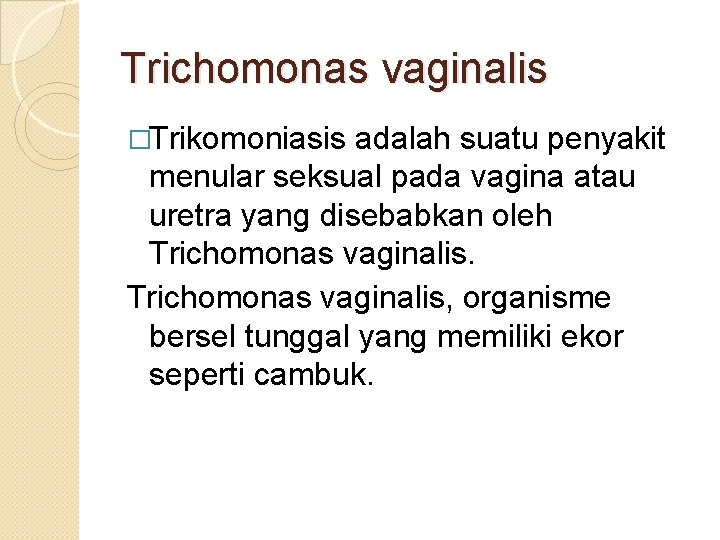 Trichomonas vaginalis

□Trikomoniasis adalah suatu penyakit menular seksual pada vagina atau uretra yang disebabkan oleh Trichomonas vaginalis.

Trichomonas vaginalis, organisme bersel tunggal yang memiliki ekor seperti cambuk.